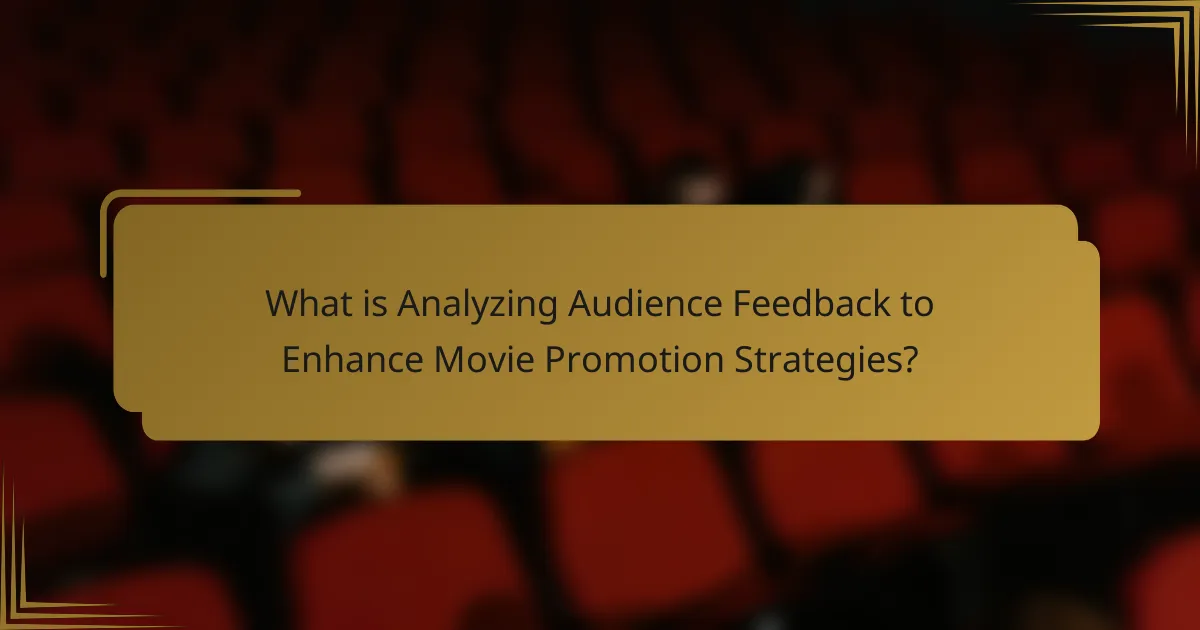 What is Analyzing Audience Feedback to Enhance Movie Promotion Strategies?